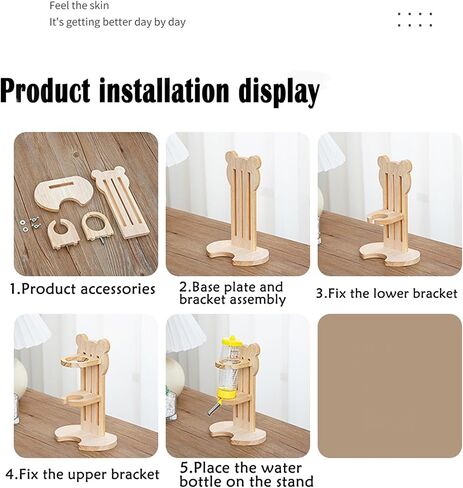 Feel the skin
It's getting better day by day

Product installation display

1.Product accessories

2.Base plate and bracket assembly

3.Fix the lower bracket

4.Fix the upper bracket

5.Place the water bottle on the stand